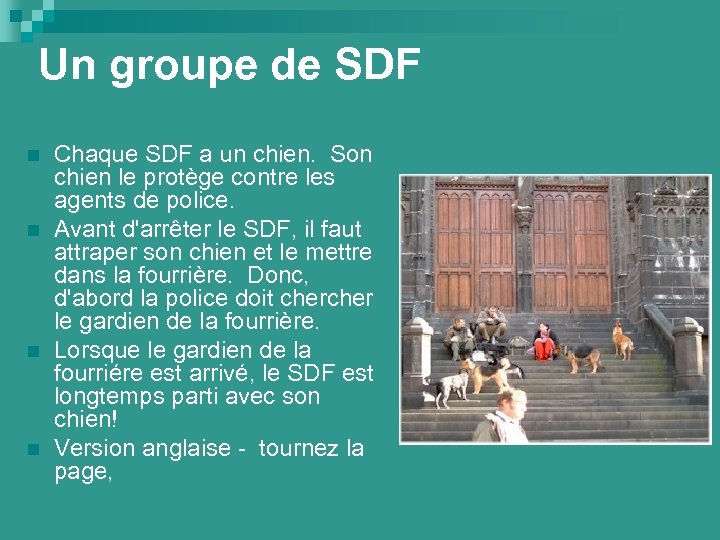 Un groupe de SDF

Chaque SDF a un chien.  Son chien le protège contre les agents de police.

Avant d'arrêter le SDF, il faut attraper son chien et le mettre dans la fourrière.  Donc, d'abord la police doit chercher le gardien de la fourrière.

Lorsque le gardien de la fourriére est arrivé, le SDF est longtemps parti avec son chien!

Version anglaise -  tournez la page,